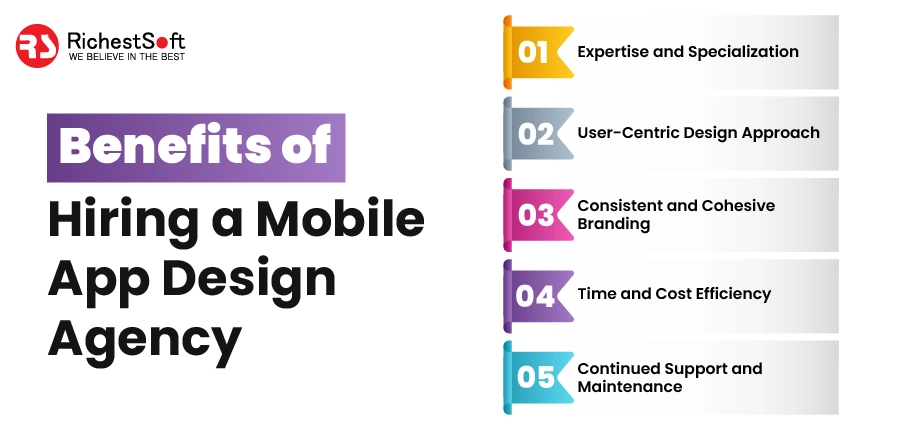 RS RichestSoft
WE BELIEVE IN THE BEST

Benefits of Hiring a Mobile App Design Agency

01 Expertise and Specialization

02 User-Centric Design Approach

03 Consistent and Cohesive Branding

04 Time and Cost Efficiency

05 Continued Support and Maintenance